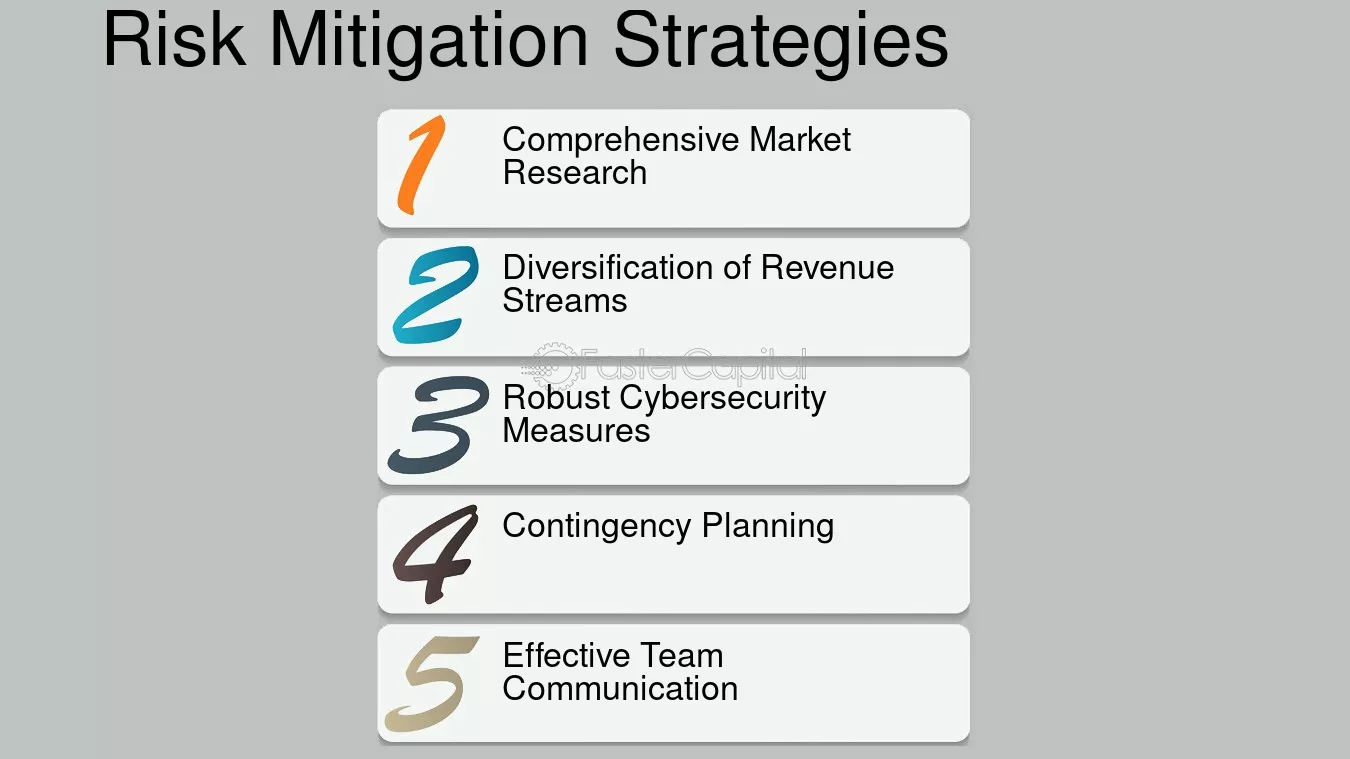 Risk Mitigation Strategies

1 Comprehensive Market Research

2 Diversification of Revenue Streams

FasterCapital

3 Robust Cybersecurity Measures

4 Contingency Planning

5 Effective Team Communication